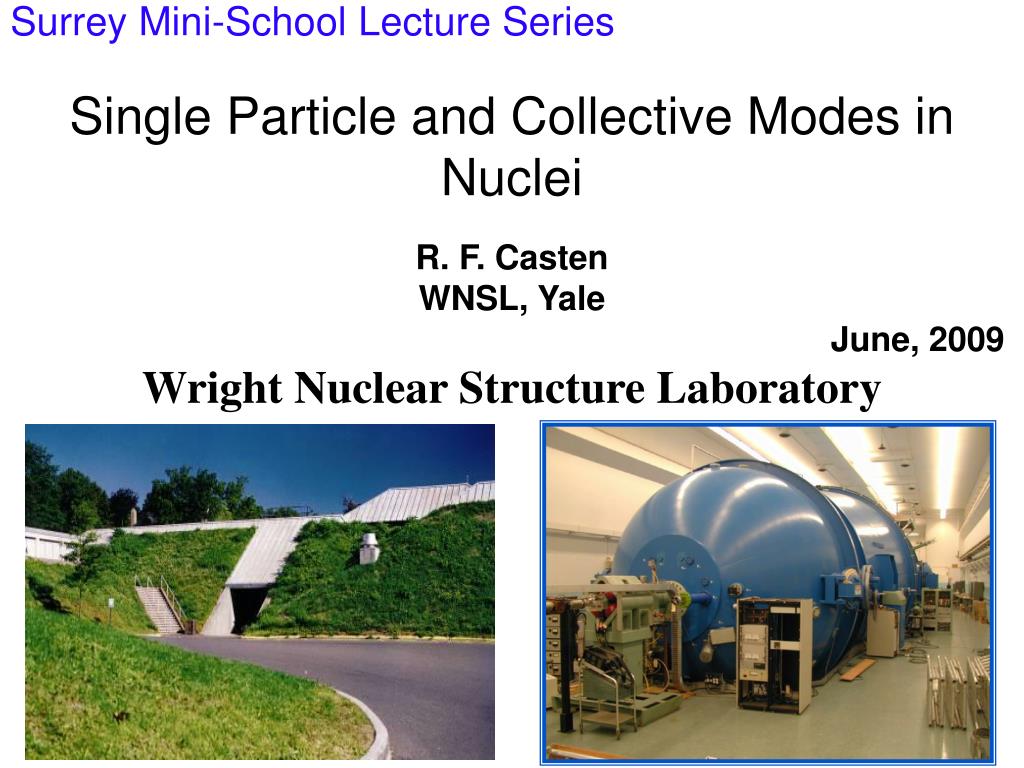 Surrey Mini-School Lecture Series

Single Particle and Collective Modes in Nuclei

R. F. Casten
WNSL, Yale

June, 2009

Wright Nuclear Structure Laboratory